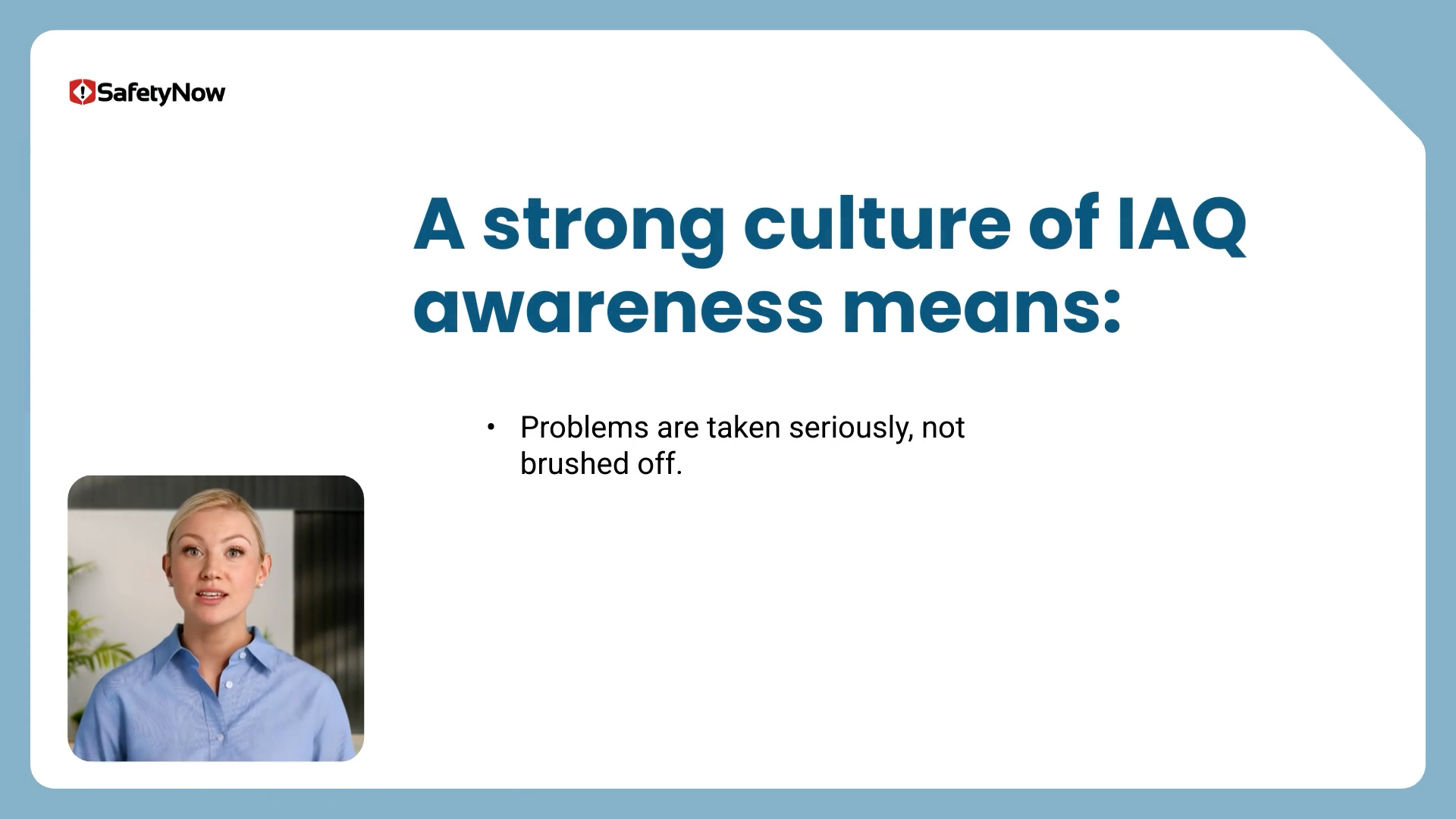 SafetyNow

A strong culture of IAQ awareness means:

• Problems are taken seriously, not brushed off.